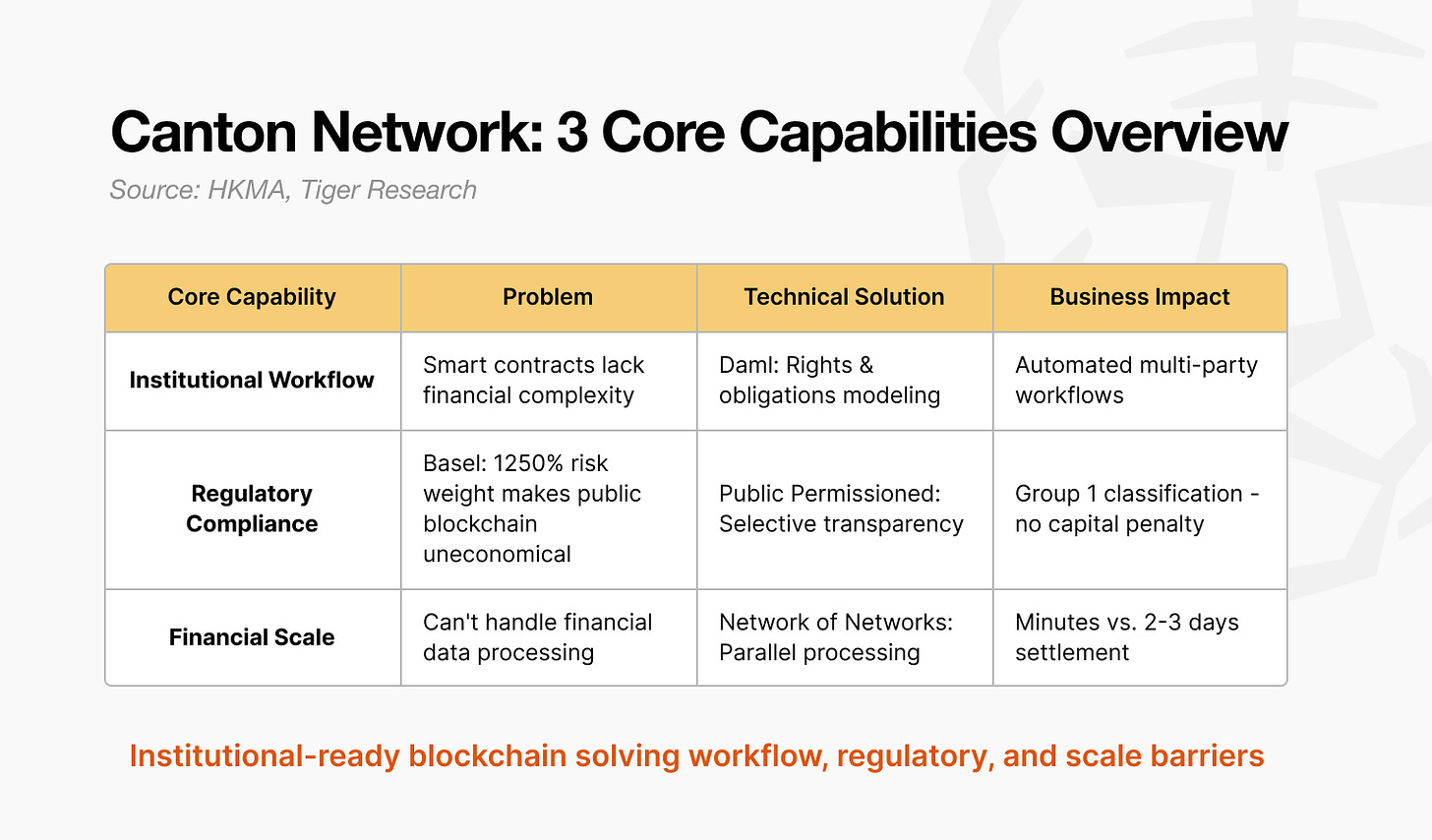 Canton Network: 3 Core Capabilities Overview

Source: HKMA, Tiger Research

| Core Capability | Problem | Technical Solution | Business Impact |
|---|---|---|---|
| Institutional Workflow | Smart contracts lack financial complexity | Daml: Rights & obligations modeling | Automated multi-party workflows |
| Regulatory Compliance | Basel: 1250% risk weight makes public blockchain uneconomical | Public Permissioned: Selective transparency | Group 1 classification - no capital penalty |
| Financial Scale | Can't handle financial data processing | Network of Networks: Parallel processing | Minutes vs. 2-3 days settlement |

Institutional-ready blockchain solving workflow, regulatory, and scale barriers